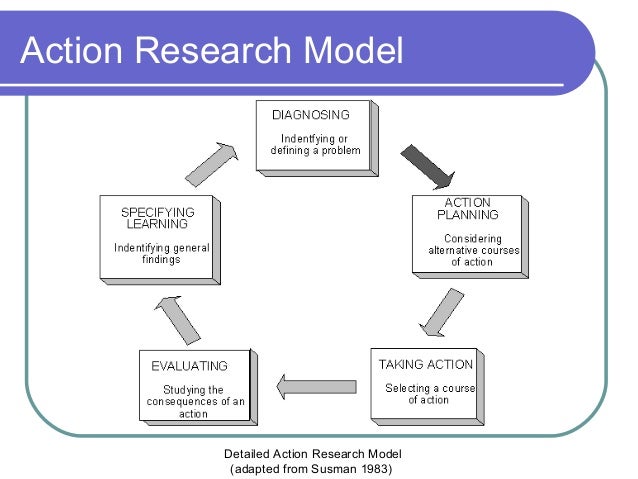 Action Research Model

DIAGNOSING

Indentfying or defining a problem

ACTION PLANNING

Considering alternative courses of action

TAKING ACTION

Selecting a course of action

EVALUATING

Studying the consequences of an action

SPECIFYING LEARNING

Indentifying general findings

Detailed Action Research Model
(adapted from Susman 1983)